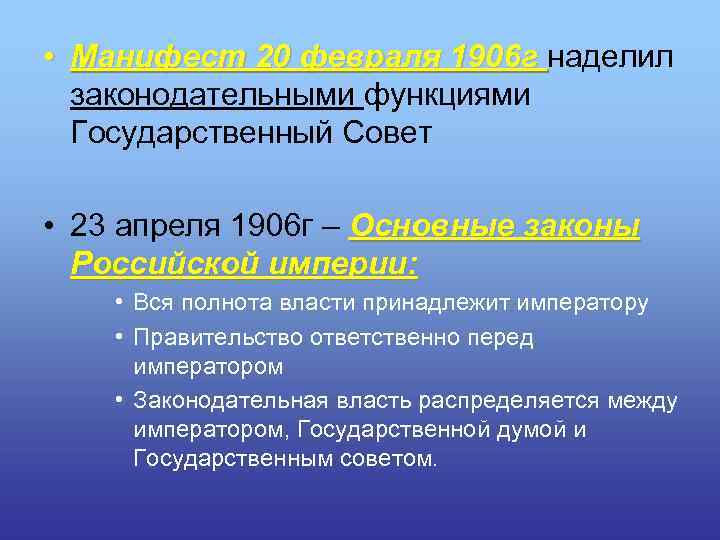 • Манифест 20 февраля 1906г наделил законодательными функциями Государственный Совет

• 23 апреля 1906г – Основные законы Российской империи:

• Вся полнота власти принадлежит императору
• Правительство ответственно перед императором
• Законодательная власть распределяется между императором, Государственной думой и Государственным советом.